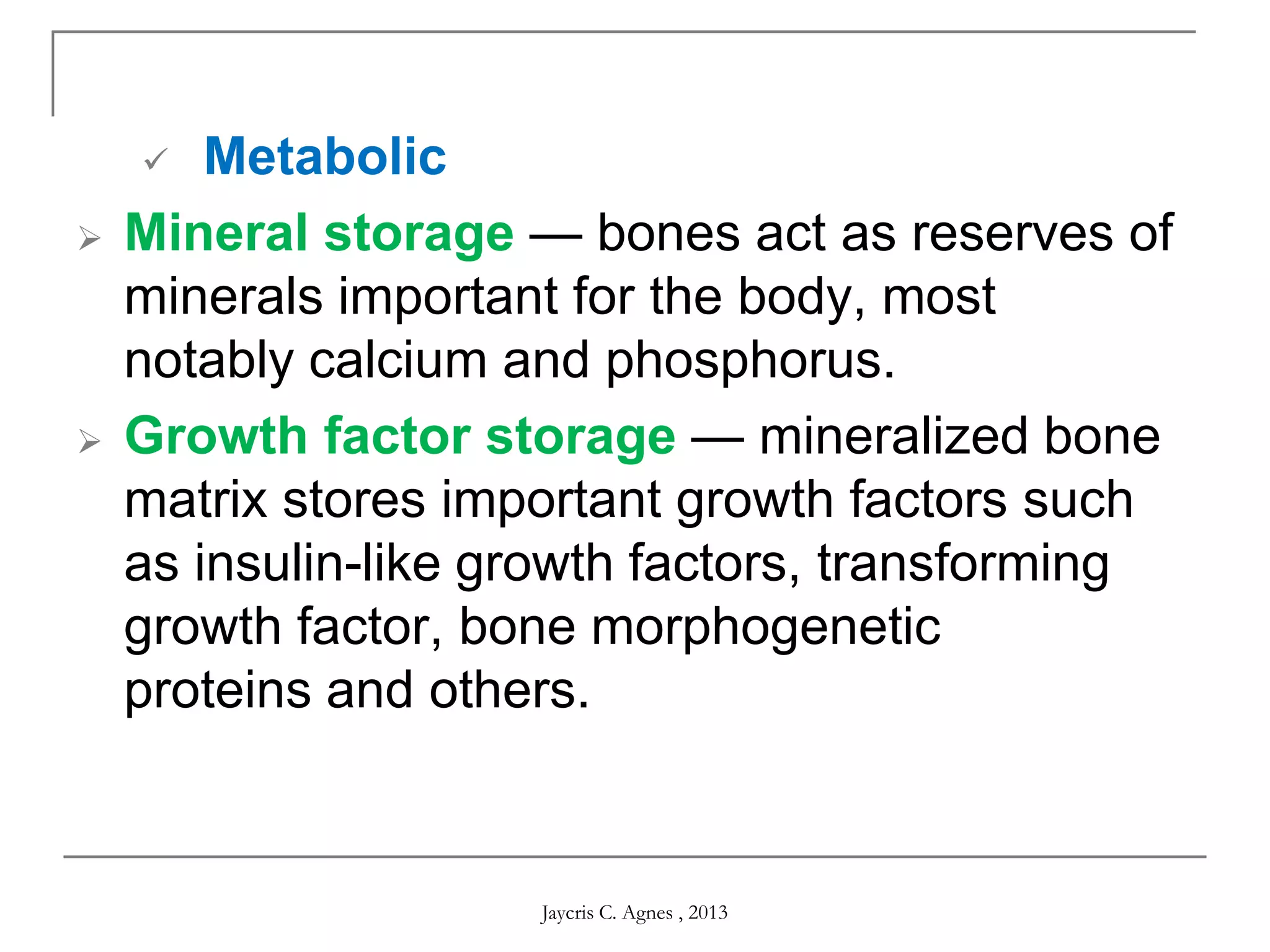 ✓ Metabolic

➢ Mineral storage — bones act as reserves of minerals important for the body, most notably calcium and phosphorus.

➢ Growth factor storage — mineralized bone matrix stores important growth factors such as insulin-like growth factors, transforming growth factor, bone morphogenetic proteins and others.

Jaycris C. Agnes , 2013